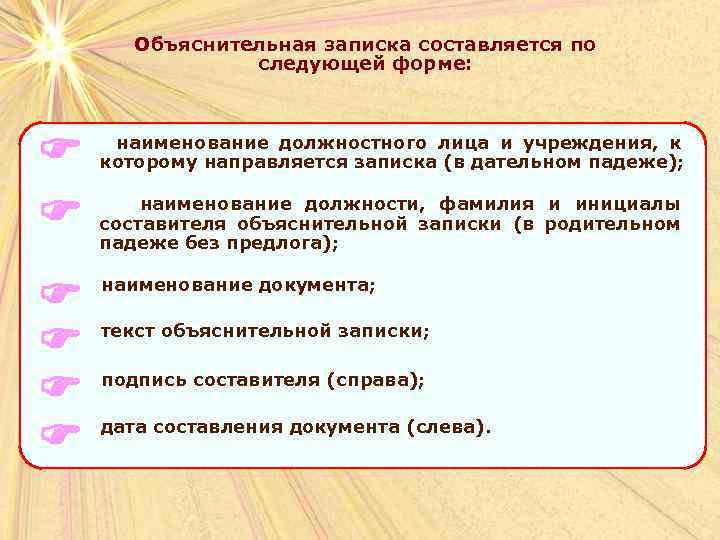 Объяснительная записка составляется по следующей форме:

наименование должностного лица и учреждения, к которому направляется записка (в дательном падеже);

наименование должности, фамилия и инициалы составителя объяснительной записки (в родительном падеже без предлога);

наименование документа;

текст объяснительной записки;

подпись составителя (справа);

дата составления документа (слева).